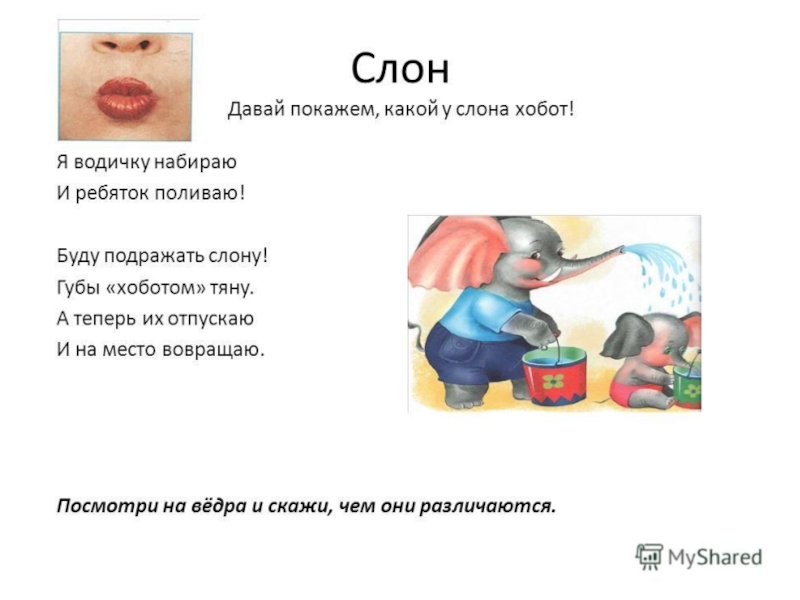 Слон

Давай покажем, какой у слона хобот!

Я водичку набираю
И ребяток поливаю!

Буду подражать слону!
Губы «хоботом» тяну.
А теперь их отпускаю
И на место вовращаю.

Посмотри на вёдра и скажи, чем они различаются.

MyShared